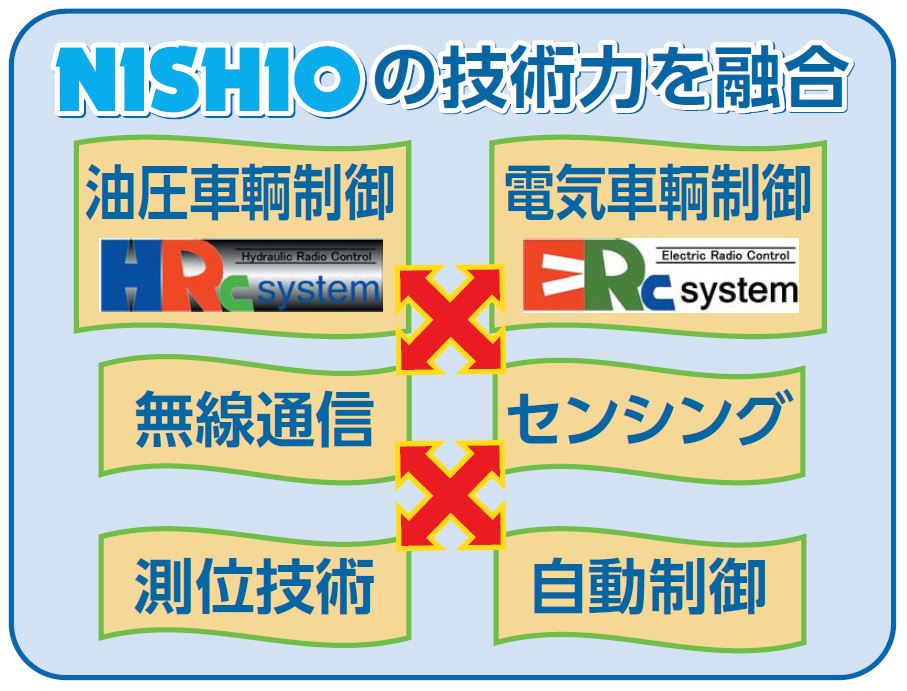 NISHIOの技術力を融合

油圧車輌制御

Hydraulic Radio Control

HRc system

電気車輌制御

Electric Radio Control

ERc system

無線通信

センシング

測位技術

自動制御